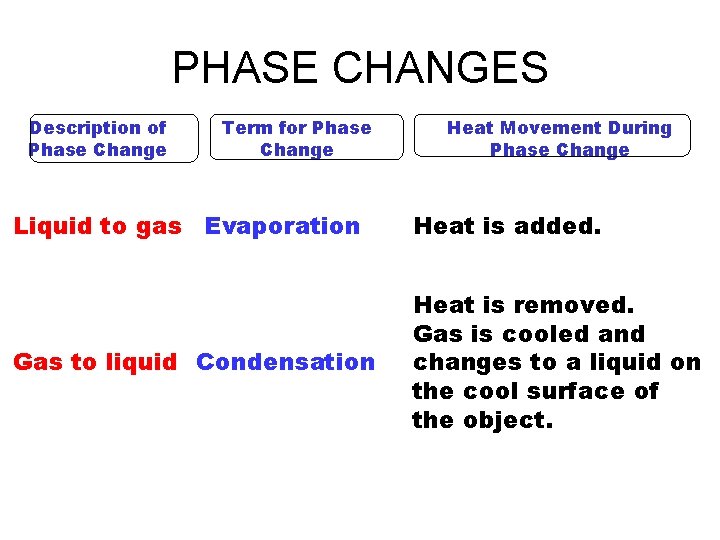 PHASE CHANGES

| Description of Phase Change | Term for Phase Change | Heat Movement During Phase Change |
|---|---|---|
| Liquid to gas | Evaporation | Heat is added. |
| Gas to liquid | Condensation | Heat is removed. Gas is cooled and changes to a liquid on the cool surface of the object. |